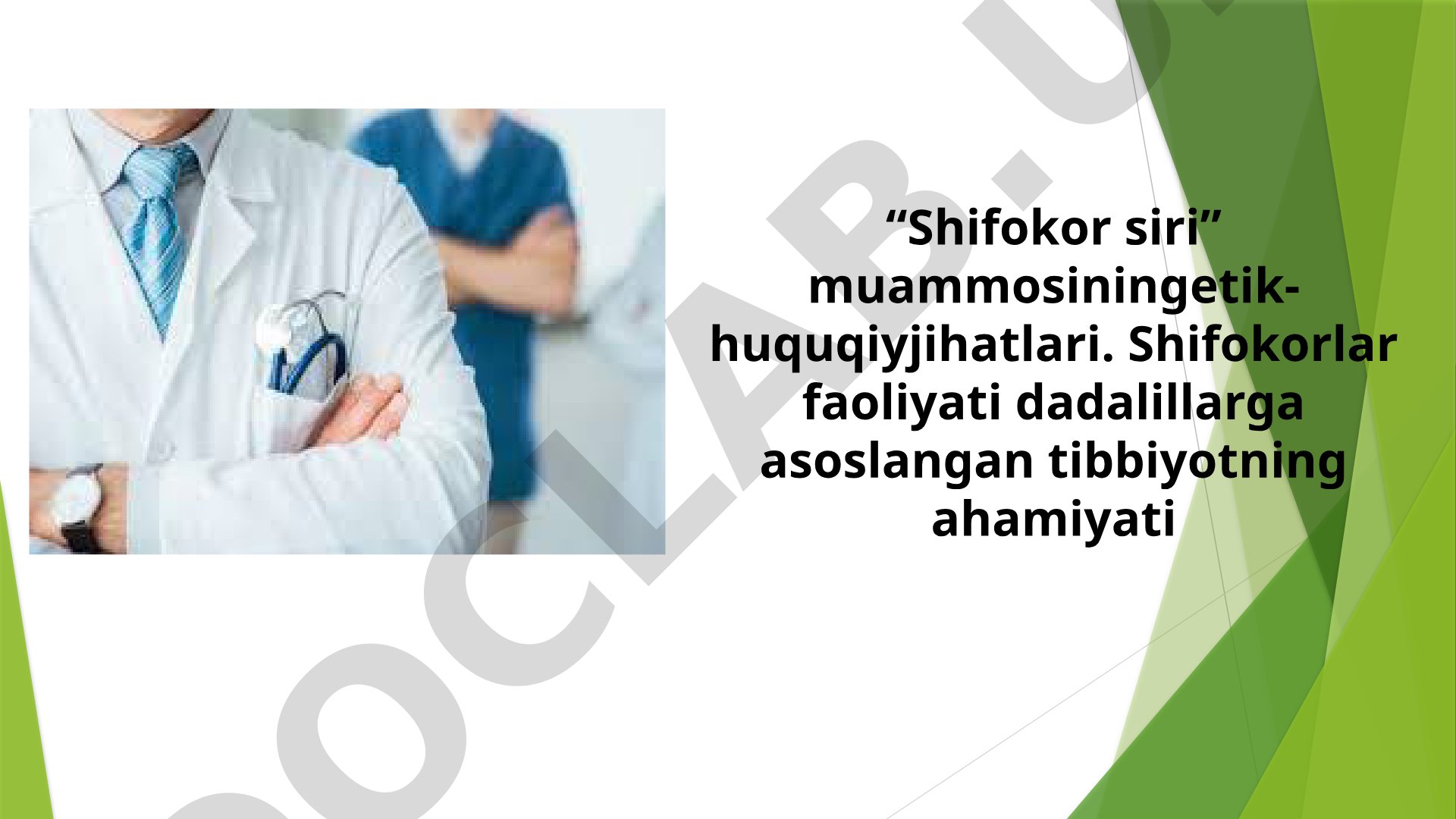 “Shifokor siri” muammosiningetik-huquqiyjihatlari. Shifokorlar faoliyati dadalillarga asoslangan tibbiyotning ahamiyati

DOCLAB.U